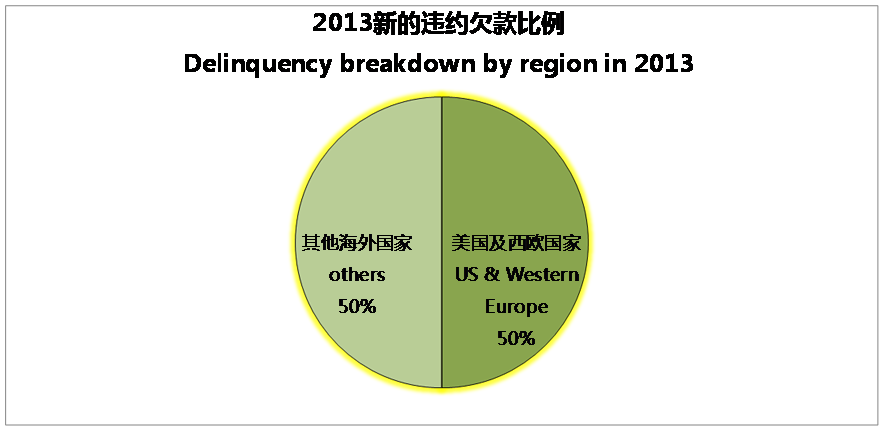 2013新的违约欠款比例
Delinquency breakdown by region in 2013

其他海外国家
others
50%

美国及西欧国家
US & Western Europe
50%